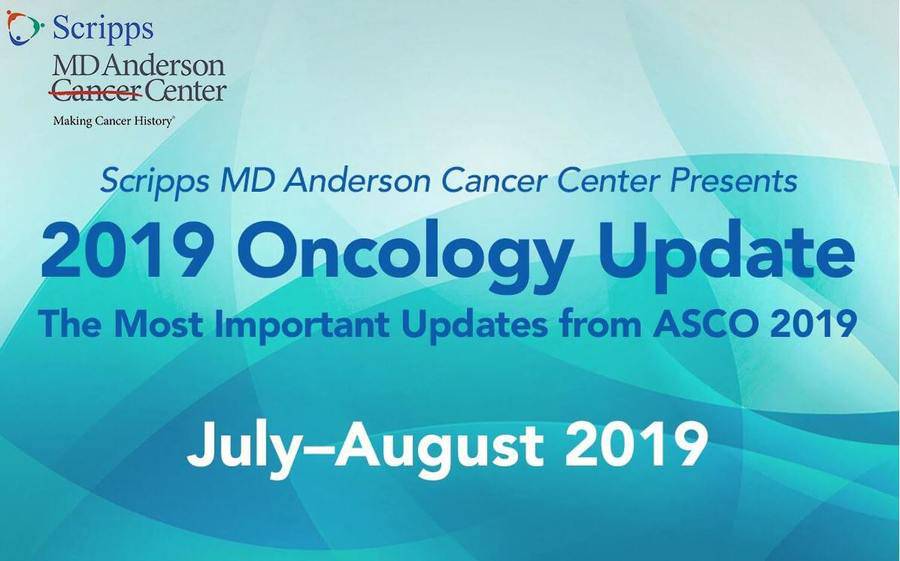 Scripps
MDAnderson
Cancer Center
Making Cancer History®

Scripps MD Anderson Cancer Center Presents
2019 Oncology Update
The Most Important Updates from ASCO 2019

July–August 2019